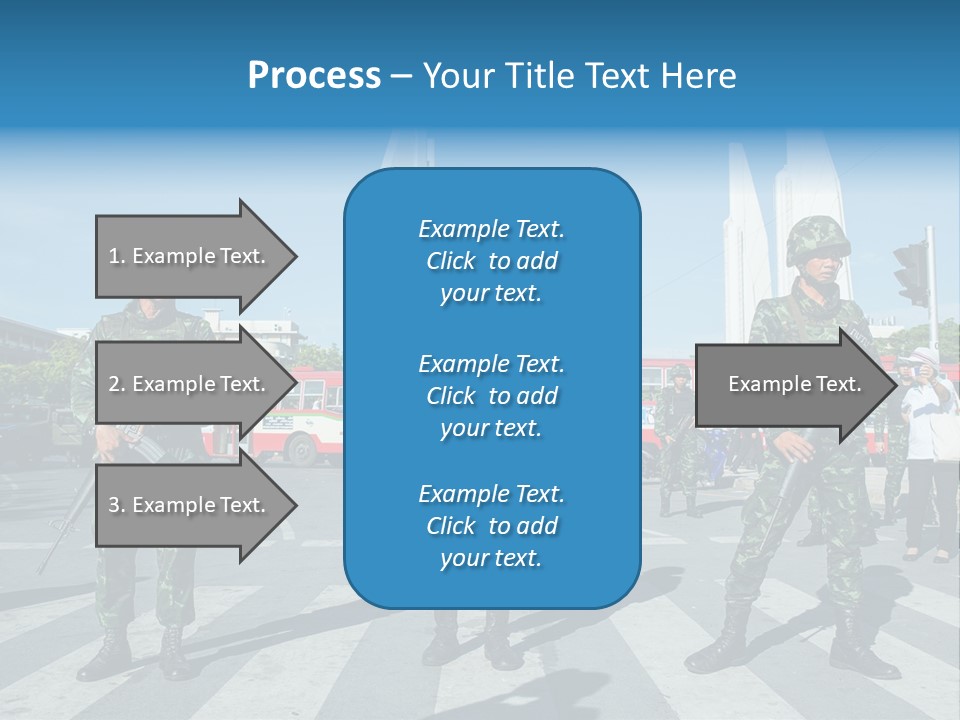 Process – Your Title Text Here

1. Example Text.

2. Example Text.

3. Example Text.

Example Text. Click to add your text.

Example Text. Click to add your text.

Example Text. Click to add your text.

Example Text.